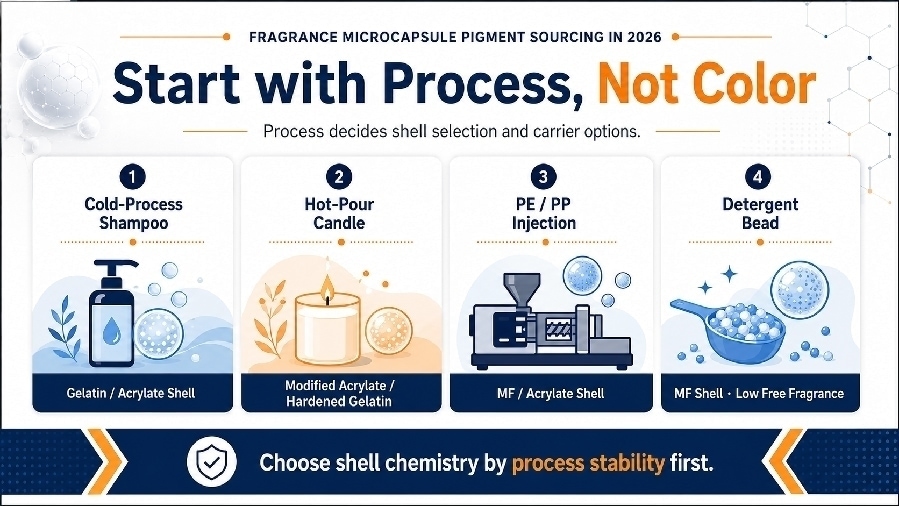 FRAGRANCE MICROCAPSULE PIGMENT SOURCING IN 2026

Start with Process, Not Color

Process decides shell selection and carrier options.

1
Cold-Process Shampoo
Gelatin / Acrylate Shell

2
Hot-Pour Candle
Modified Acrylate / Hardened Gelatin

3
PE / PP Injection
MF / Acrylate Shell

4
Detergent Bead
MF Shell · Low Free Fragrance

Choose shell chemistry by process stability first.